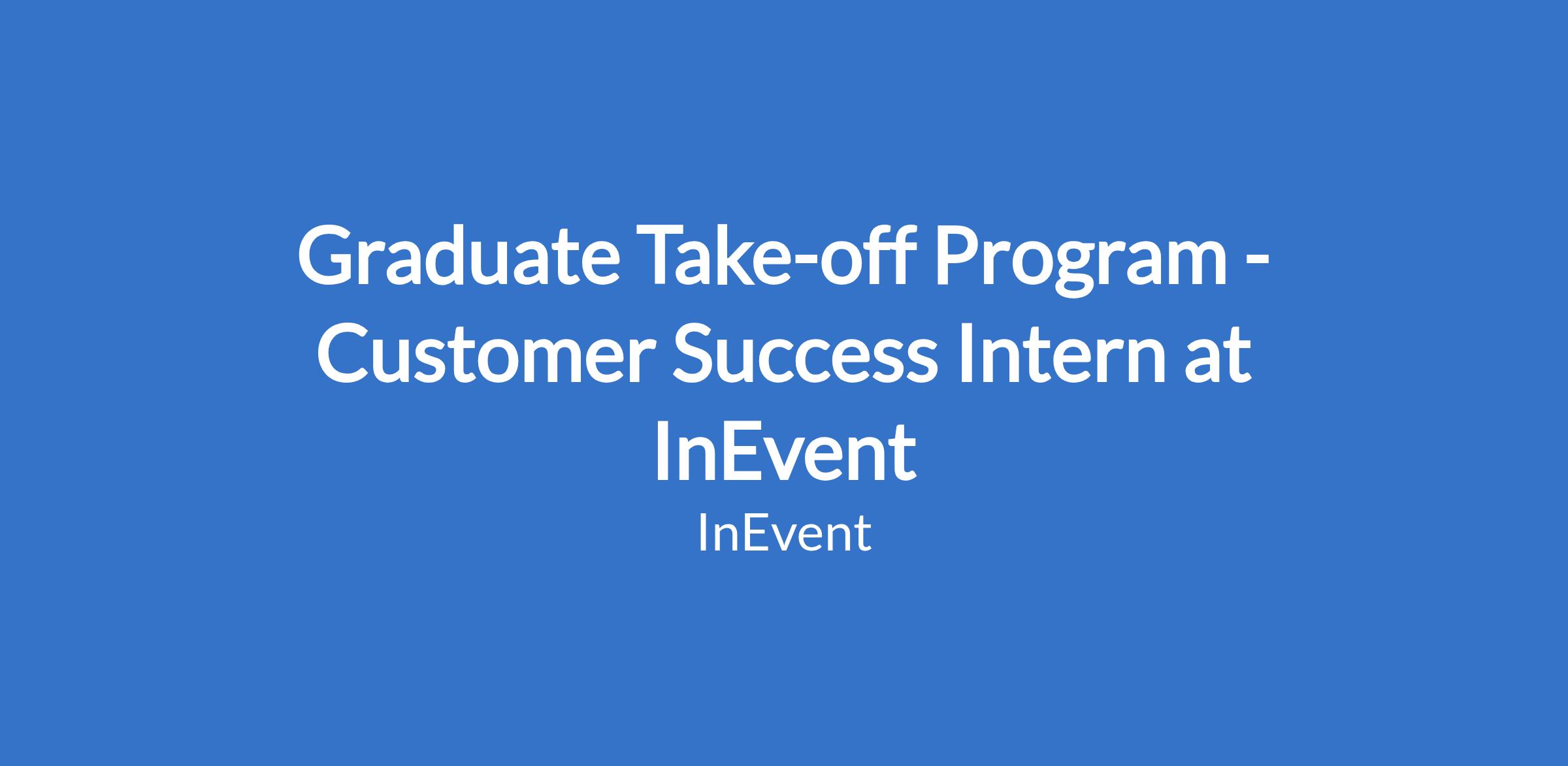 Graduate Take-off Program - Customer Success Intern at InEvent

InEvent